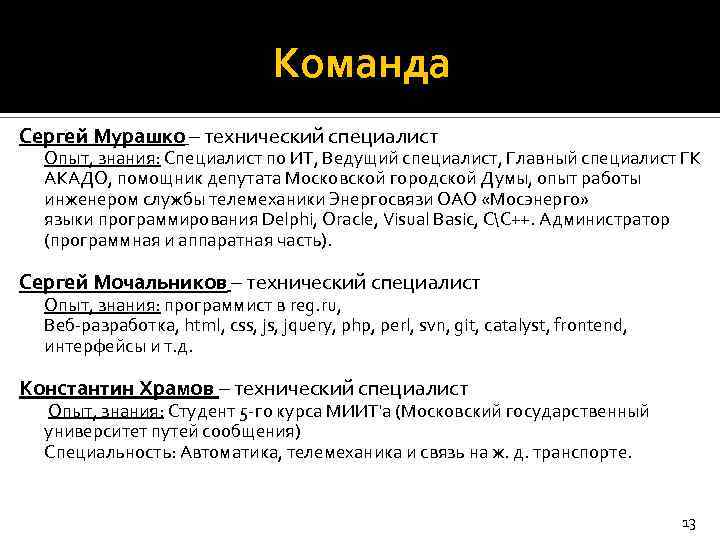 Команда

Сергей Мурашко – технический специалист
Опыт, знания: Специалист по ИТ, Ведущий специалист, Главный специалист ГК АКАДО, помощник депутата Московской городской Думы, опыт работы инженером службы телемеханики Энергосвязи ОАО «Мосэнерго»
языки программирования Delphi, Oracle, Visual Basic, C\C++. Администратор (программная и аппаратная часть).

Сергей Мочальников – технический специалист
Опыт, знания: программист в reg.ru,
Веб-разработка, html, css, js, jquery, php, perl, svn, git, catalyst, frontend, интерфейсы и т.д.

Константин Храмов – технический специалист
Опыт, знания: Студент 5-го курса МИИТ'а (Московский государственный университет путей сообщения)
Специальность: Автоматика, телемеханика и связь на ж. д. транспорте.

13